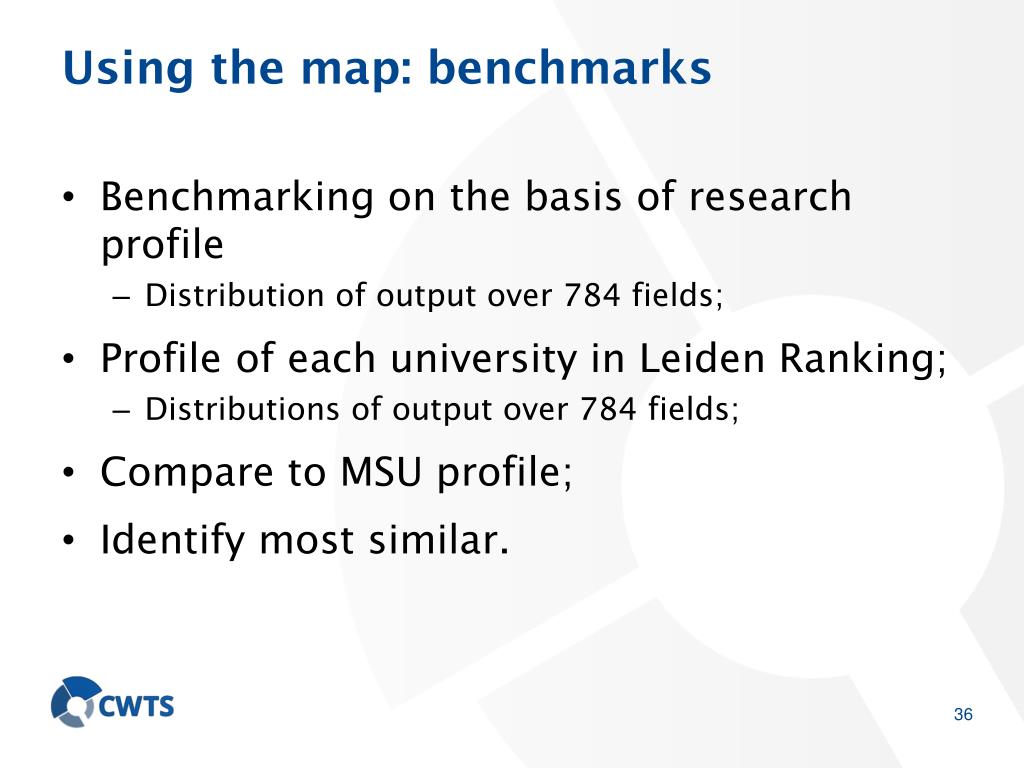 Using the map: benchmarks

• Benchmarking on the basis of research profile
– Distribution of output over 784 fields;

• Profile of each university in Leiden Ranking;
– Distributions of output over 784 fields;

• Compare to MSU profile;

• Identify most similar.

CWTS

36